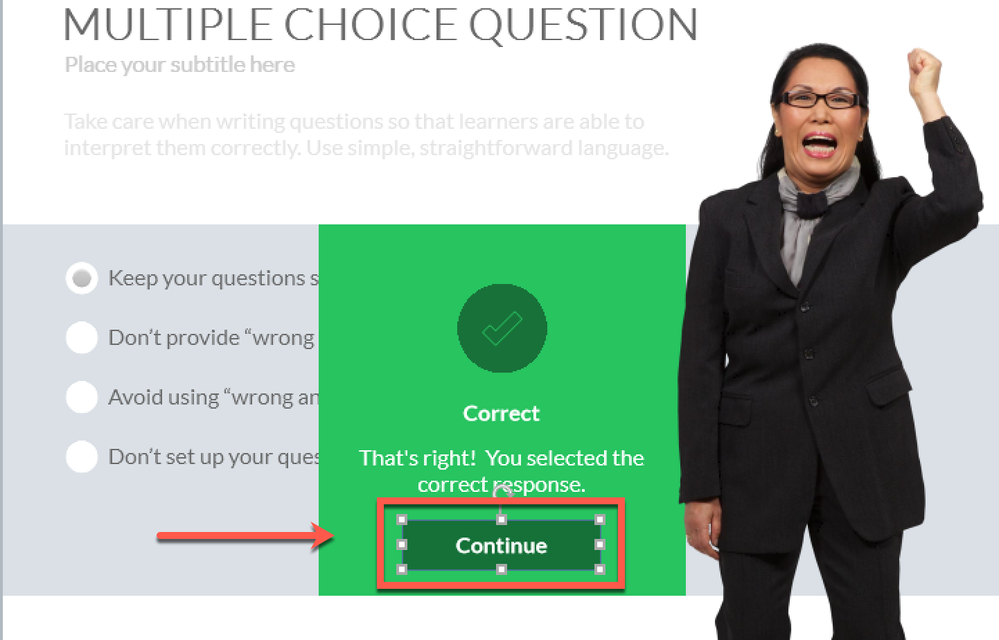 MULTIPLE CHOICE QUESTION
Place your subtitle here

Take care when writing questions so that learners are able to interpret them correctly. Use simple, straightforward language.

Keep your questions s
Don't provide "wrong
Avoid using "wrong an
Don't set up your ques

Correct

That's right! You selected the correct response.

Continue